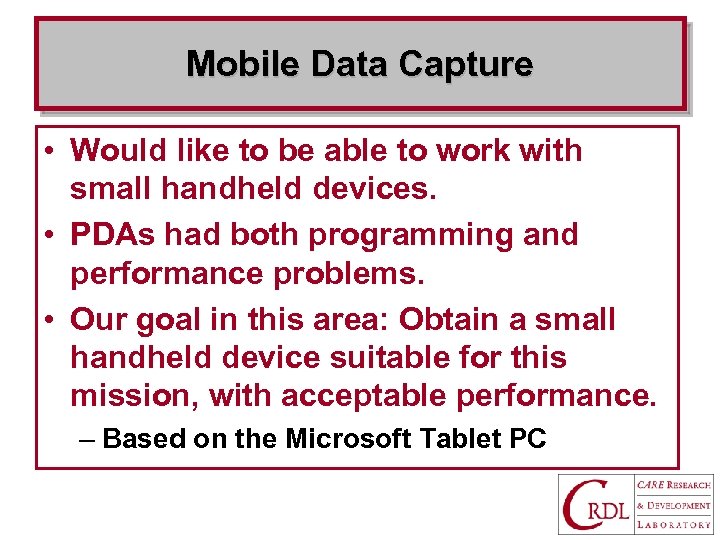 Mobile Data Capture

• Would like to be able to work with small handheld devices.
• PDAs had both programming and performance problems.
• Our goal in this area: Obtain a small handheld device suitable for this mission, with acceptable performance.
– Based on the Microsoft Tablet PC

CRDL CARE RESEARCH & DEVELOPMENT LABORATORY